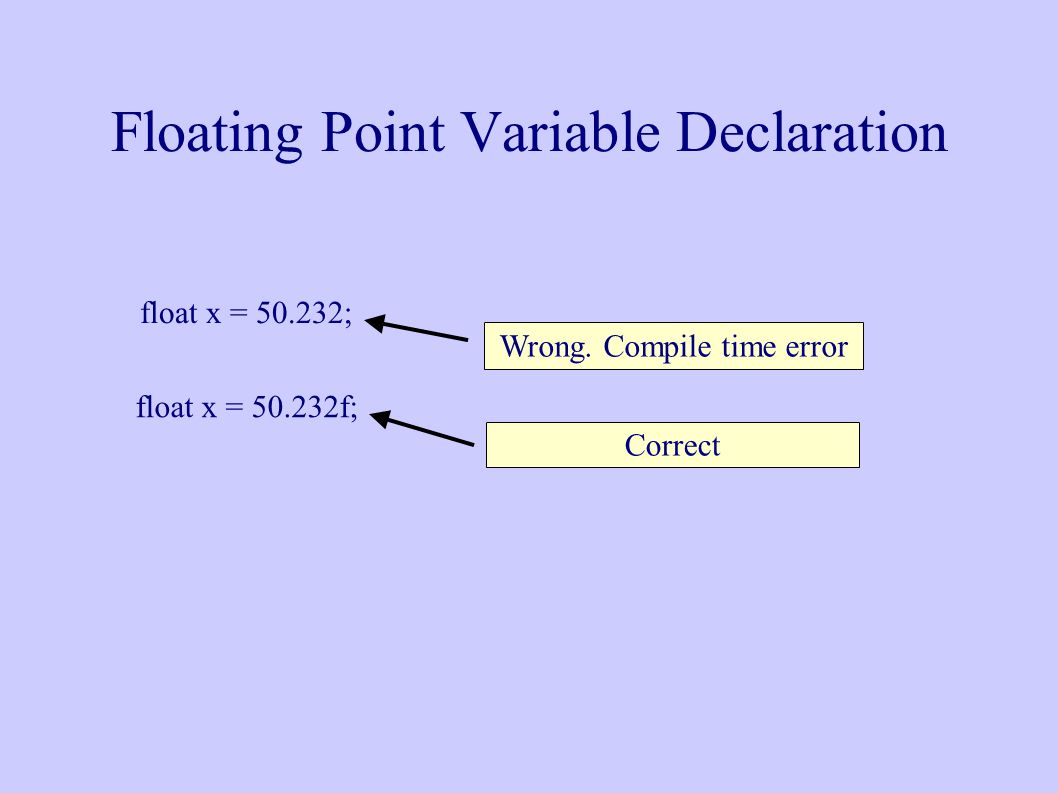 Floating Point Variable Declaration

float x = 50.232;

Wrong. Compile time error

float x = 50.232f;

Correct